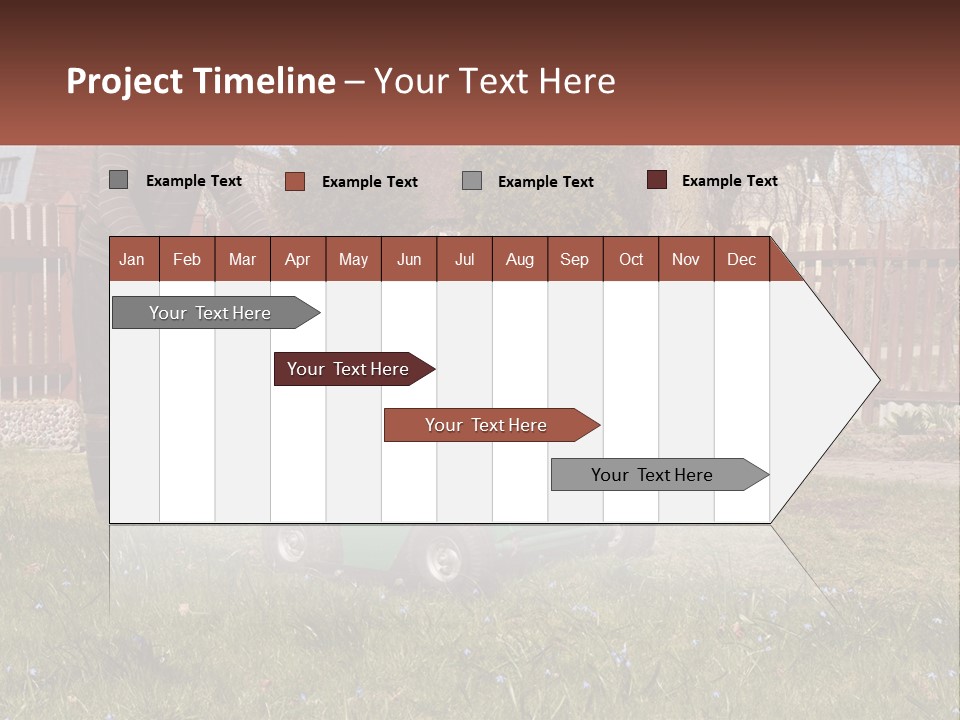 Project Timeline – Your Text Here

Example Text Example Text Example Text Example Text

| Jan | Feb | Mar | Apr | May | Jun | Jul | Aug | Sep | Oct | Nov | Dec |
|---|---|---|---|---|---|---|---|---|---|---|---|

Your Text Here

Your Text Here

Your Text Here

Your Text Here